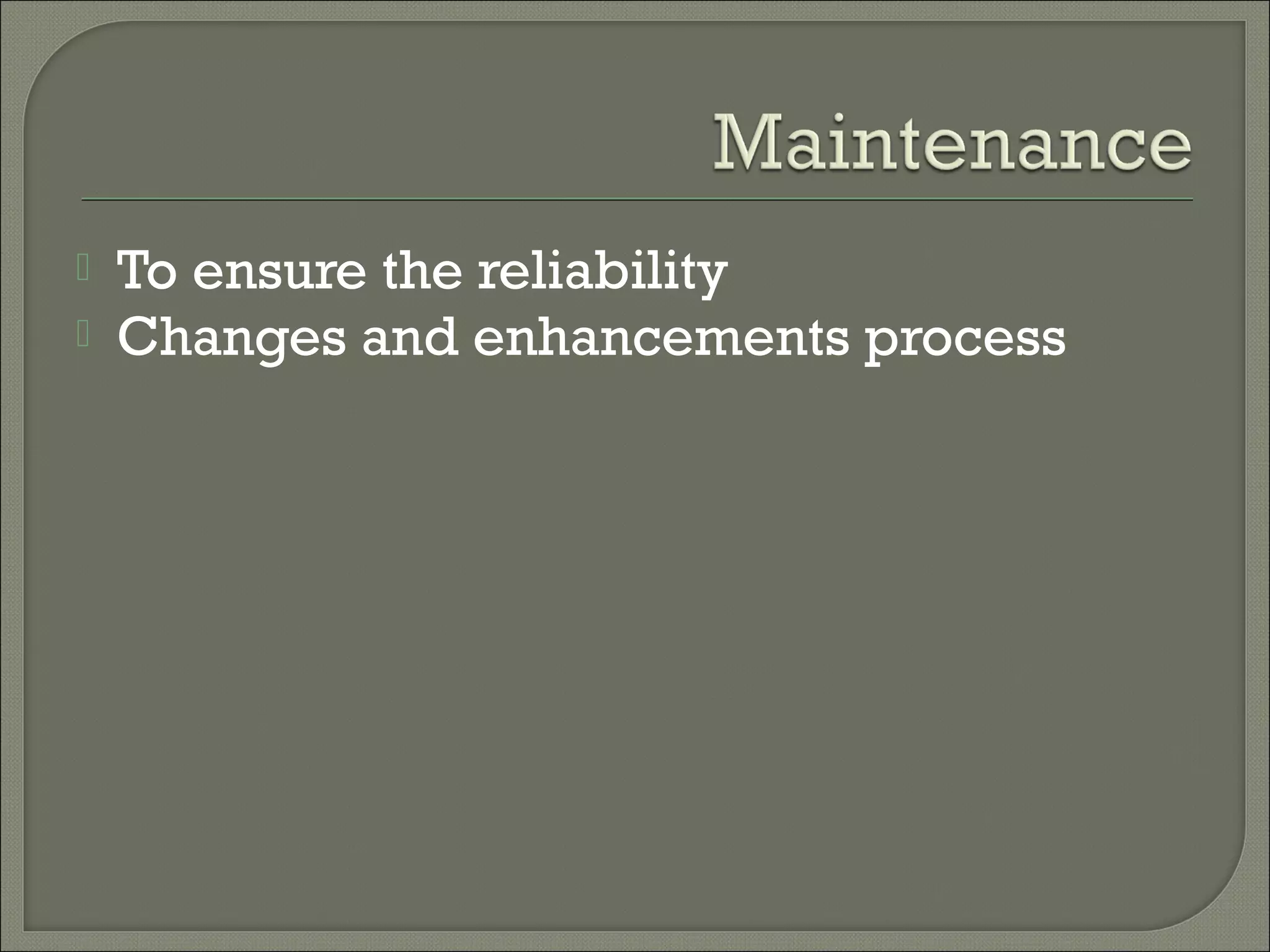 Maintenance

To ensure the reliability
Changes and enhancements process